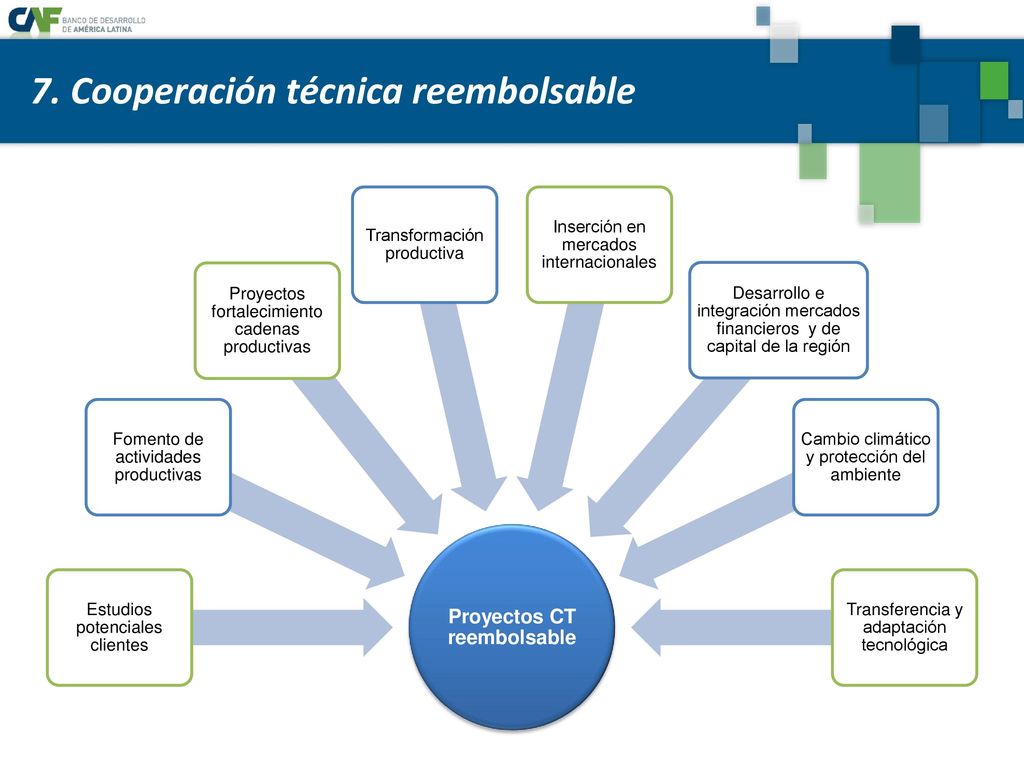 CAF BANCO DE DESARROLLO DE AMÉRICA LATINA

7. Cooperación técnica reembolsable

Estudios potenciales clientes

Fomento de actividades productivas

Proyectos fortalecimiento cadenas productivas

Transformación productiva

Inserción en mercados internacionales

Desarrollo e integración mercados financieros y de capital de la región

Cambio climático y protección del ambiente

Transferencia y adaptación tecnológica

Proyectos CT reembolsable